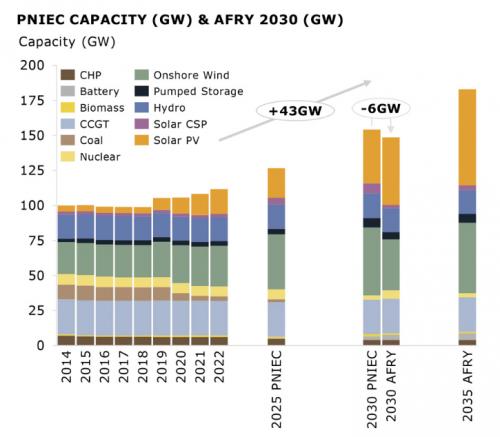 PNIEC CAPACITY (GW) & AFRY 2030 (GW)

Capacity (GW)

200
175
150
125
100
75
50
25
0

CHP
Battery
Biomass
CCGT
Coal
Nuclear
Onshore Wind
Pumped Storage
Hydro
Solar CSP
Solar PV

+43GW

-6GW

2014
2015
2016
2017
2018
2019
2020
2021
2022
2025 PNIEC
2030 PNIEC
2030 AFRY
2035 AFRY